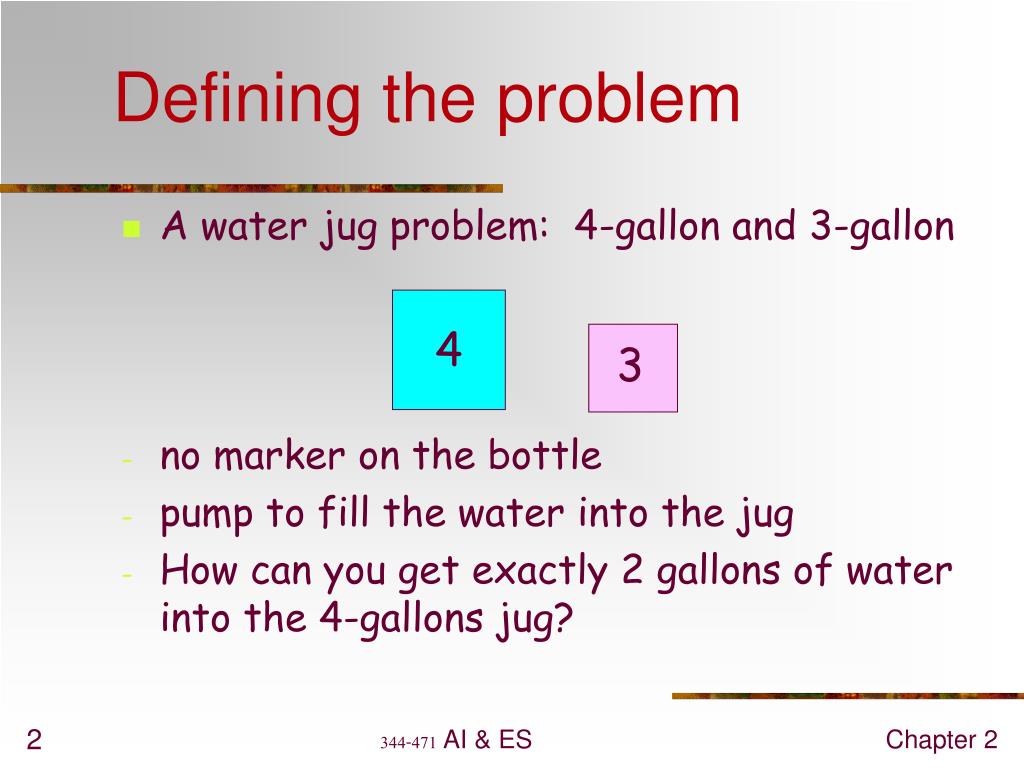 Defining the problem

A water jug problem: 4-gallon and 3-gallon

4

3

- no marker on the bottle
- pump to fill the water into the jug
- How can you get exactly 2 gallons of water into the 4-gallons jug?

2

344-471 AI & ES

Chapter 2